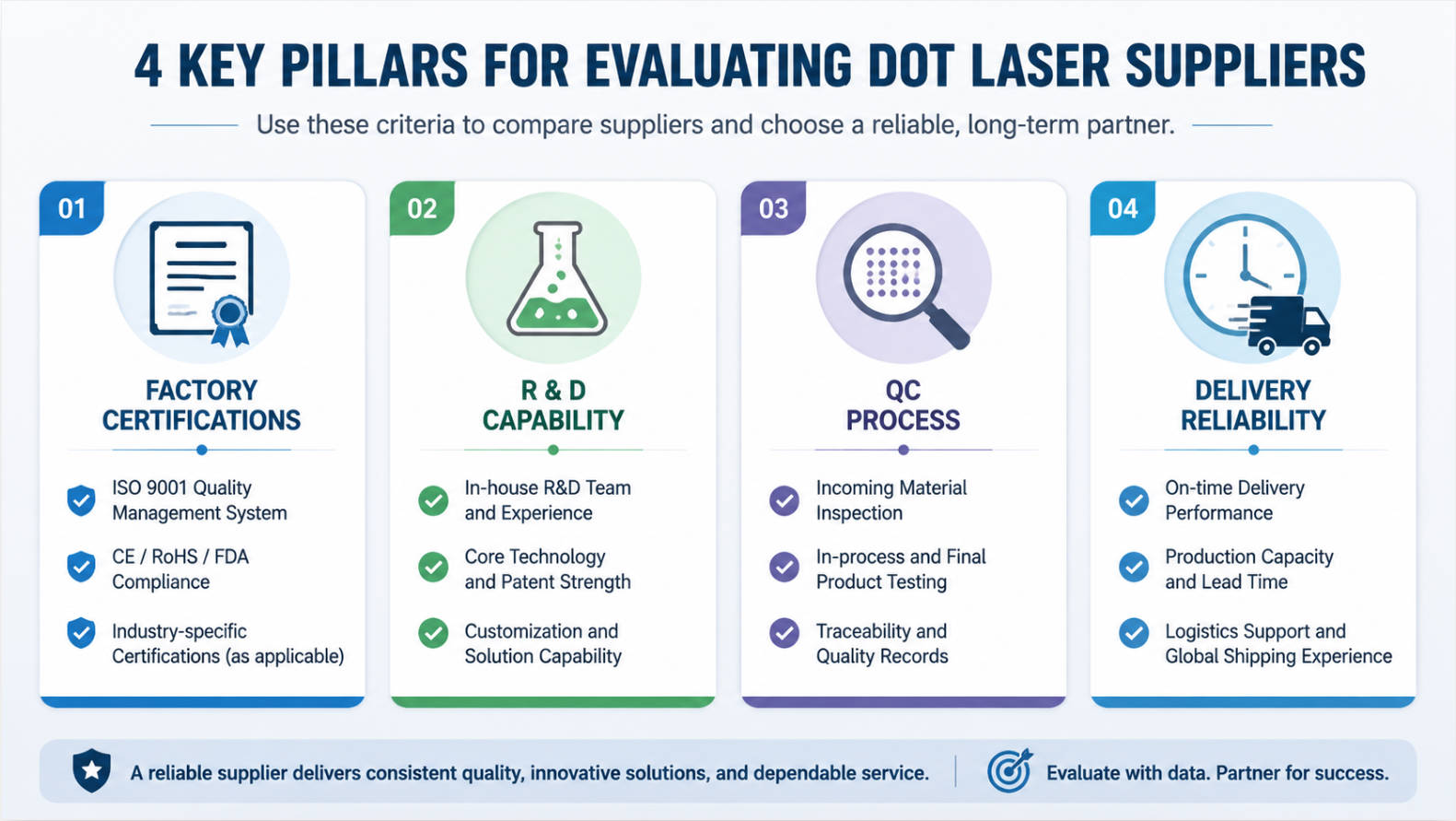 4 KEY PILLARS FOR EVALUATING DOT LASER SUPPLIERS

Use these criteria to compare suppliers and choose a reliable, long-term partner.

01

FACTORY CERTIFICATIONS

ISO 9001 Quality Management System

CE / RoHS / FDA Compliance

Industry-specific Certifications (as applicable)

02

R & D CAPABILITY

In-house R&D Team and Experience

Core Technology and Patent Strength

Customization and Solution Capability

03

QC PROCESS

Incoming Material Inspection

In-process and Final Product Testing

Traceability and Quality Records

04

DELIVERY RELIABILITY

On-time Delivery Performance

Production Capacity and Lead Time

Logistics Support and Global Shipping Experience

A reliable supplier delivers consistent quality, innovative solutions, and dependable service.

Evaluate with data. Partner for success.